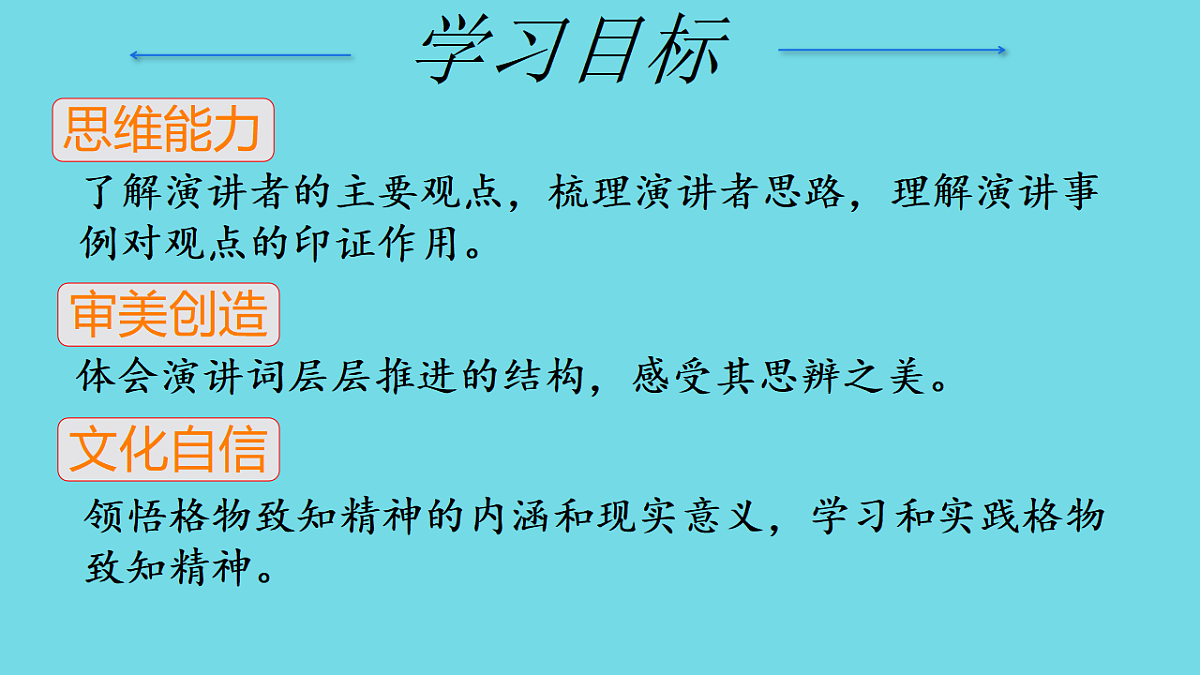 学习目标

思维能力

了解演讲者的主要观点，梳理演讲者思路，理解演讲事例对观点的印证作用。

审美创造

体会演讲词层层推进的结构，感受其思辨之美。

文化自信

领悟格物致知精神的内涵和现实意义，学习和实践格物致知精神。